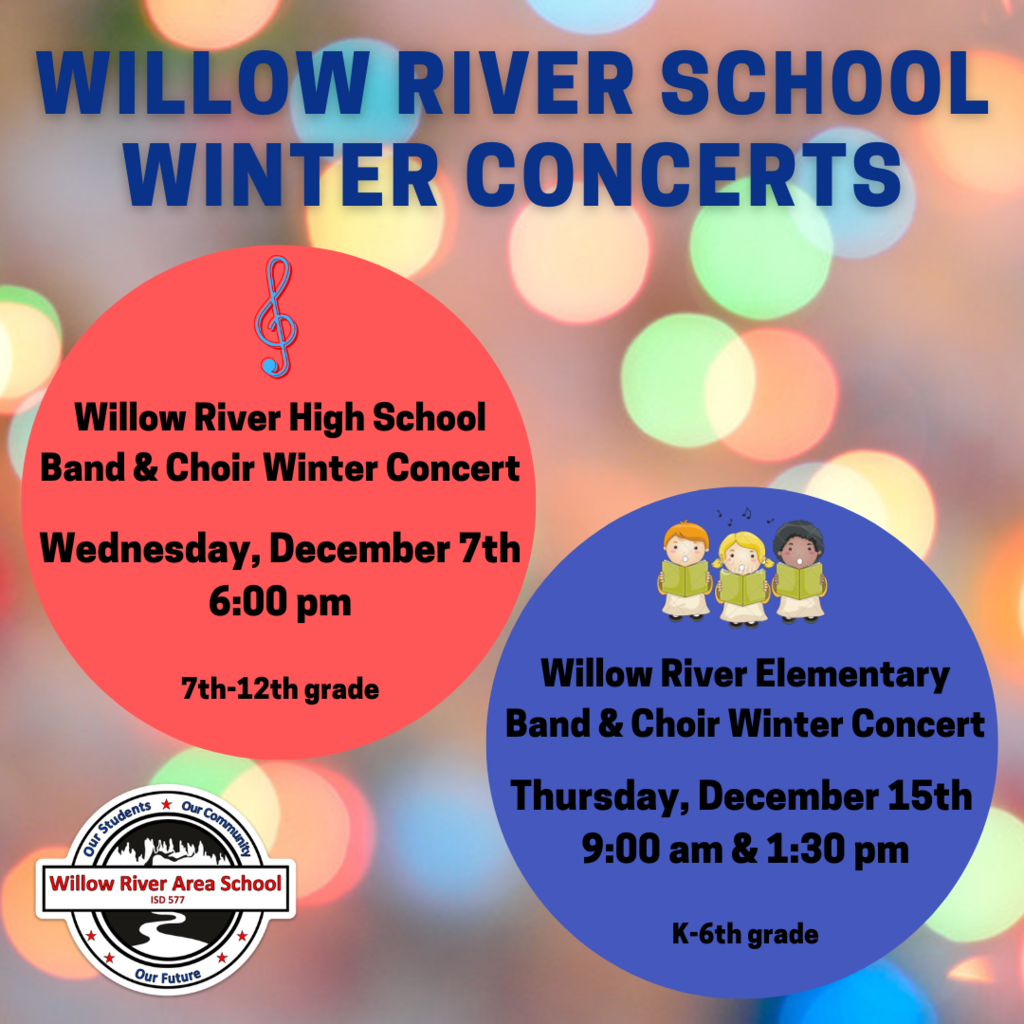 WILLOW RIVER SCHOOL WINTER CONCERTS

Willow River High School Band & Choir Winter Concert

Wednesday, December 7th 6:00 pm

7th-12th grade

Willow River Elementary Band & Choir Winter Concert

Thursday, December 15th 9:00 am & 1:30 pm

K-6th grade

Our Students ★ Our Community
Willow River Area School
ISD 577
Our Future